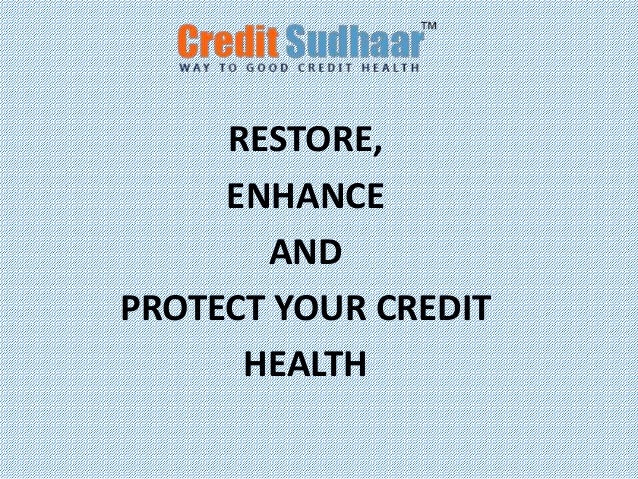 Credit Sudhaar™
WAY TO GOOD CREDIT HEALTH

RESTORE,
ENHANCE
AND
PROTECT YOUR CREDIT HEALTH